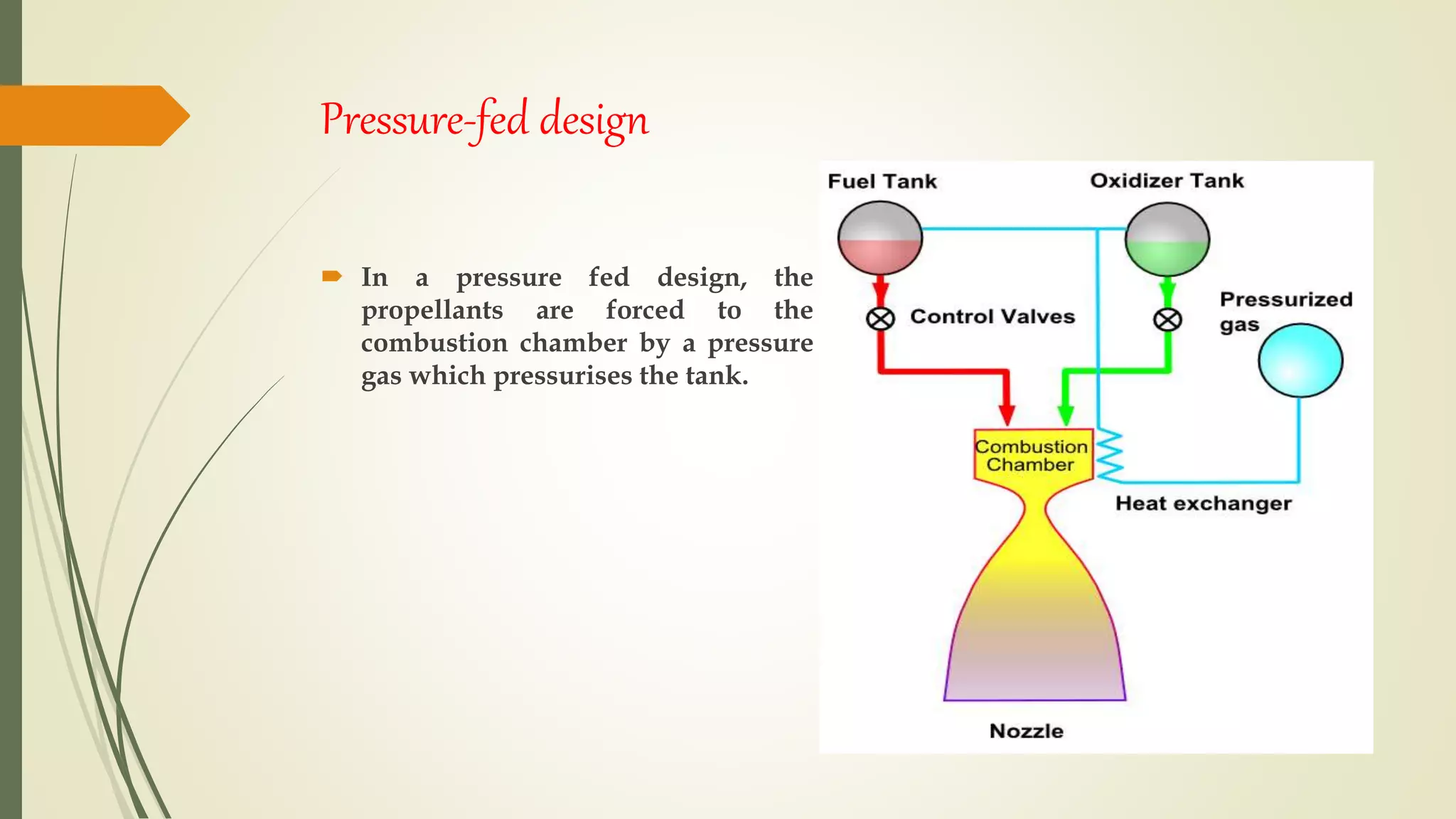 Pressure-fed design

In a pressure fed design, the propellants are forced to the combustion chamber by a pressure gas which pressurises the tank.

Fuel Tank

Oxidizer Tank

Control Valves

Pressurized gas

Combustion Chamber

Heat exchanger

Nozzle